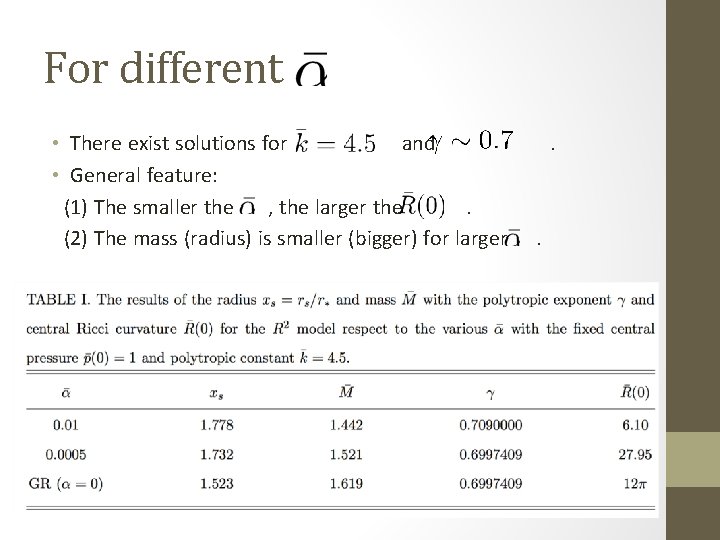 For different $\bar{\alpha}$

• There exist solutions for $\bar{k} = 4.5$ and $\gamma \sim 0.7$ .

• General feature:

(1) The smaller the $\bar{\alpha}$ , the larger the $\bar{R}(0)$ .

(2) The mass (radius) is smaller (bigger) for larger $\bar{\alpha}$ .

TABLE I. The results of the radius $x_s = r_s/r_*$ and mass $\bar{M}$ with the polytropic exponent $\gamma$ and central Ricci curvature $\bar{R}(0)$ for the $R^2$ model respect to the various $\bar{\alpha}$ with the fixed central pressure $\bar{p}(0) = 1$ and polytropic constant $\bar{k} = 4.5$.

| $\bar{\alpha}$ | $x_s$ | $\bar{M}$ | $\gamma$ | $\bar{R}(0)$ |
|---|---|---|---|---|
| 0.01 | 1.778 | 1.442 | 0.7090000 | 6.10 |
| 0.0005 | 1.732 | 1.521 | 0.6997409 | 27.95 |
| GR ($\alpha = 0$) | 1.523 | 1.619 | 0.6997409 | $12\pi$ |